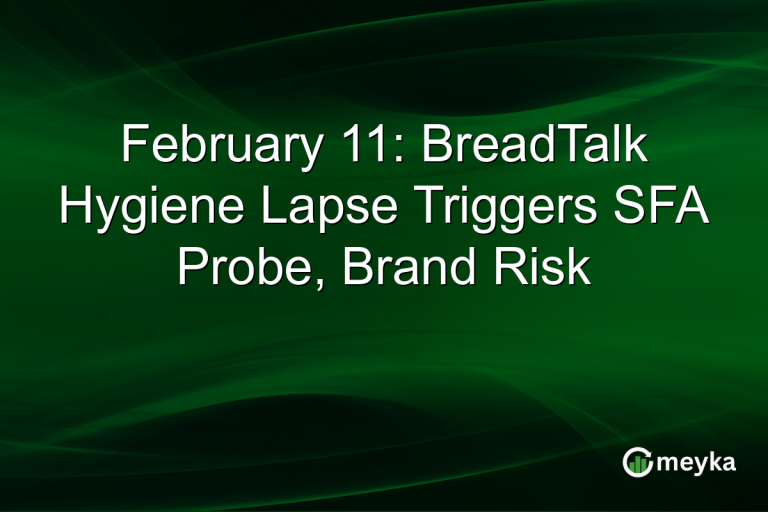 February 11: BreadTalk Hygiene Lapse Triggers SFA Probe, Brand Risk

meyka